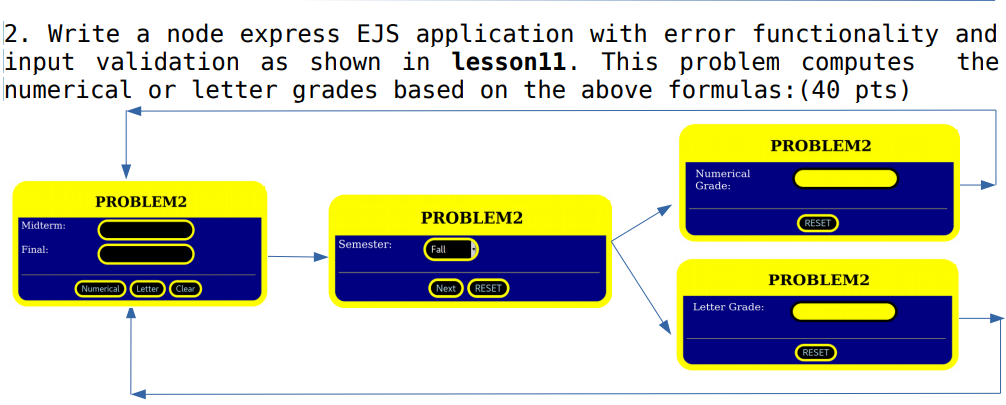 2. Write a node express EJS application with error functionality and input validation as shown in **lesson11**. This problem computes the numerical or letter grades based on the above formulas:(40 pts)

PROBLEM2
Midterm:
Final:
Numerical Letter Clear

PROBLEM2
Semester: Fall
Next RESET

PROBLEM2
Numerical Grade:
RESET

PROBLEM2
Letter Grade:
RESET